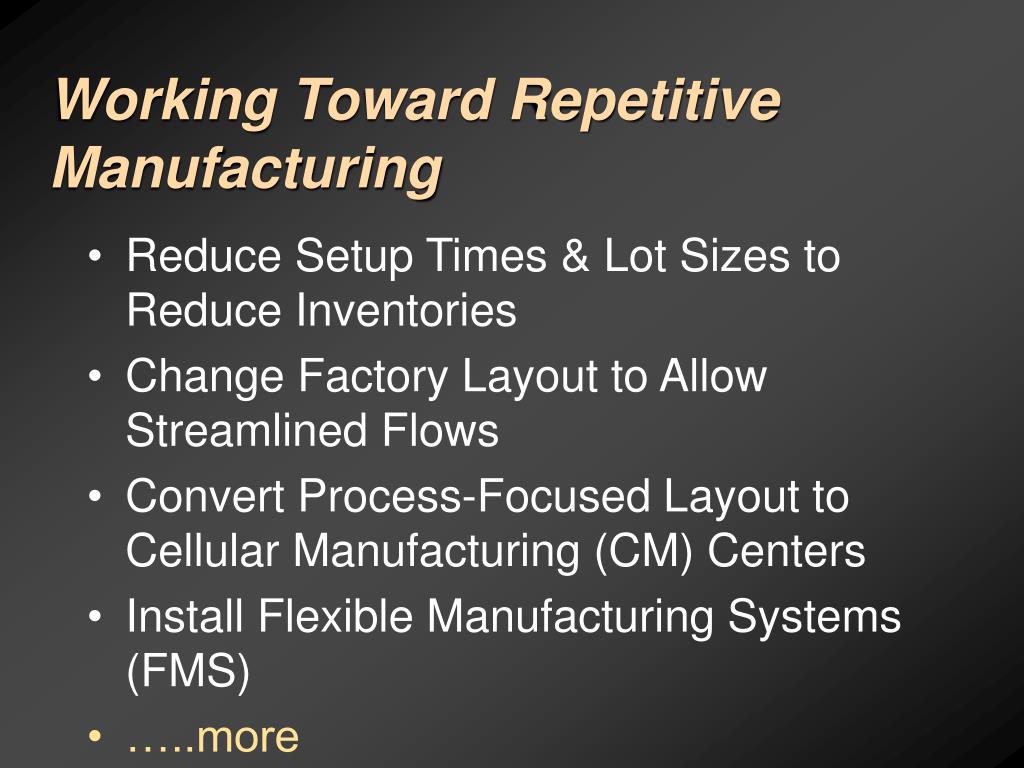 Working Toward Repetitive Manufacturing

• Reduce Setup Times & Lot Sizes to Reduce Inventories
• Change Factory Layout to Allow Streamlined Flows
• Convert Process-Focused Layout to Cellular Manufacturing (CM) Centers
• Install Flexible Manufacturing Systems (FMS)
• …..more